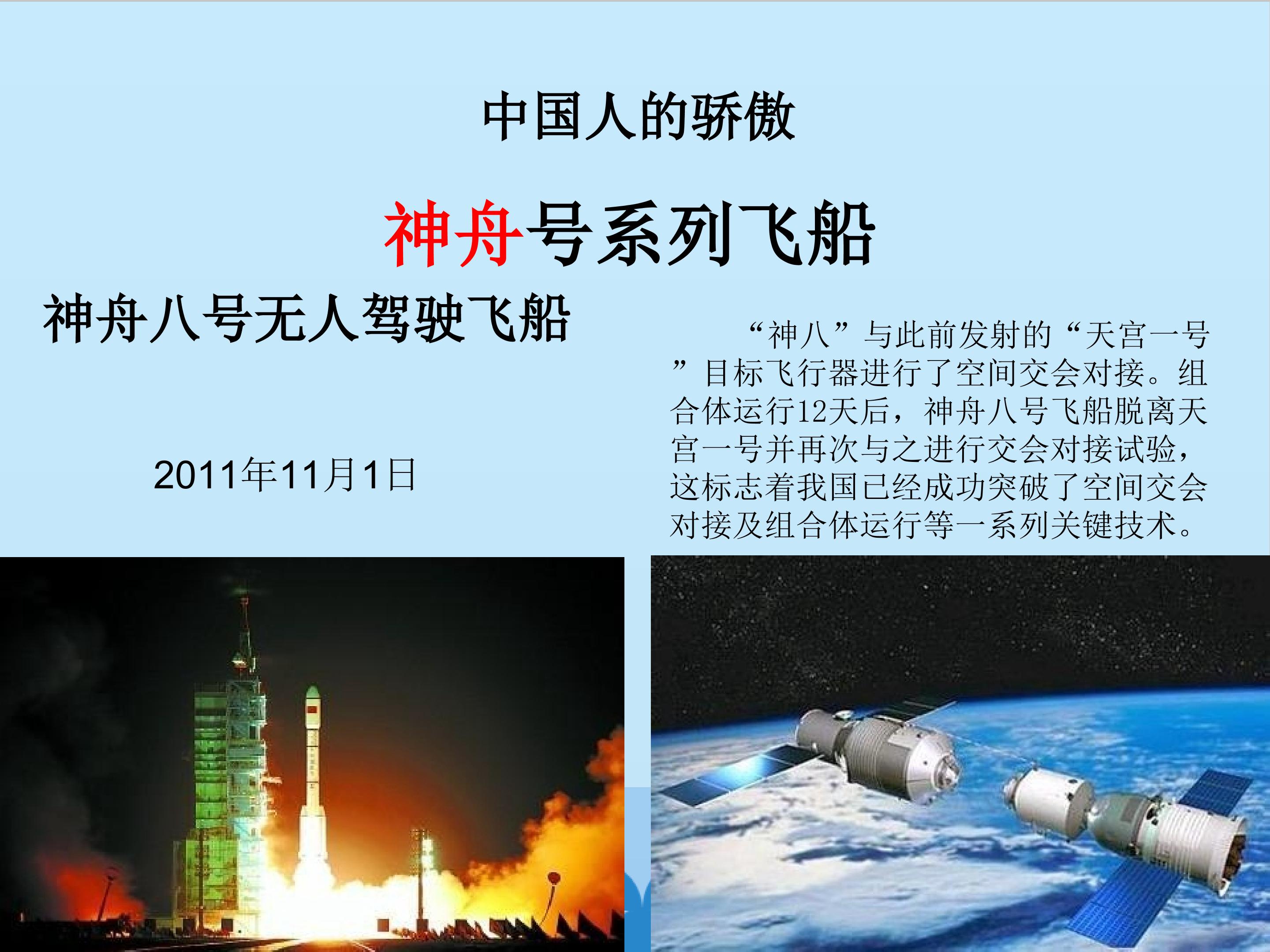 中国人的骄傲

神舟号系列飞船

神舟八号无人驾驶飞船

2011年11月1日

“神八”与此前发射的“天宫一号”目标飞行器进行了空间交会对接。组合体运行12天后，神舟八号飞船脱离天宫一号并再次与之进行交会对接试验，这标志着我国已经成功突破了空间交会对接及组合体运行等一系列关键技术。